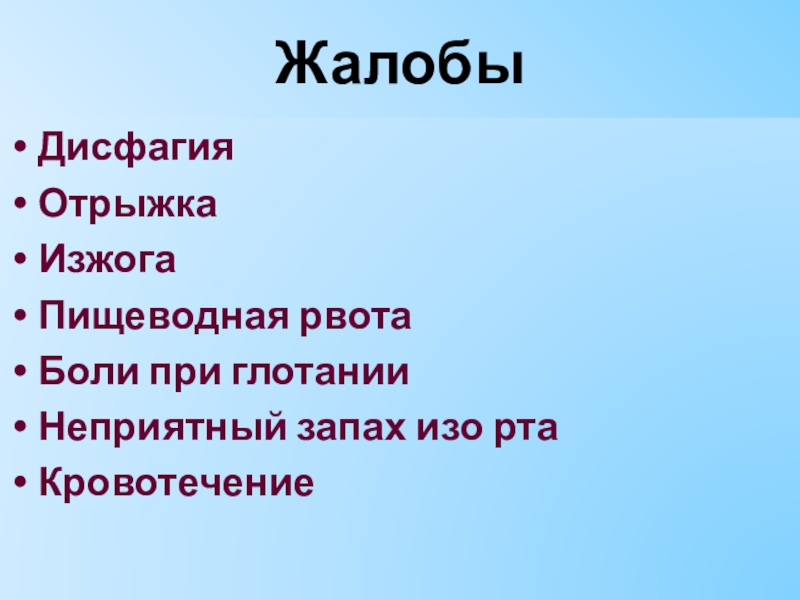 Жалобы

• Дисфагия
• Отрыжка
• Изжога
• Пищеводная рвота
• Боли при глотании
• Неприятный запах изо рта
• Кровотечение